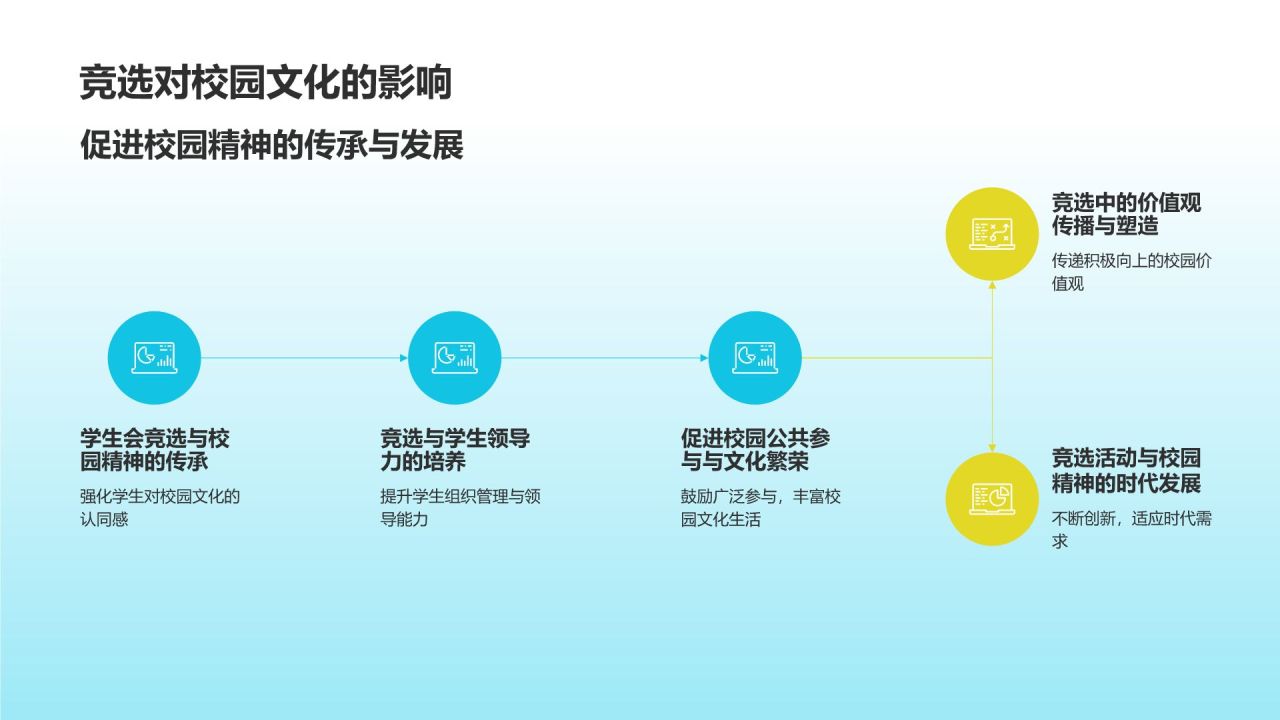 竞选对校园文化的影响

促进校园精神的传承与发展

学生会竞选与校园精神的传承

强化学生对校园文化的认同感

竞选与学生领导力的培养

提升学生组织管理与领导能力

促进校园公共参与与文化繁荣

鼓励广泛参与，丰富校园文化生活

竞选中的价值观传播与塑造

传递积极向上的校园价值观

竞选活动与校园精神的时代发展

不断创新，适应时代需求